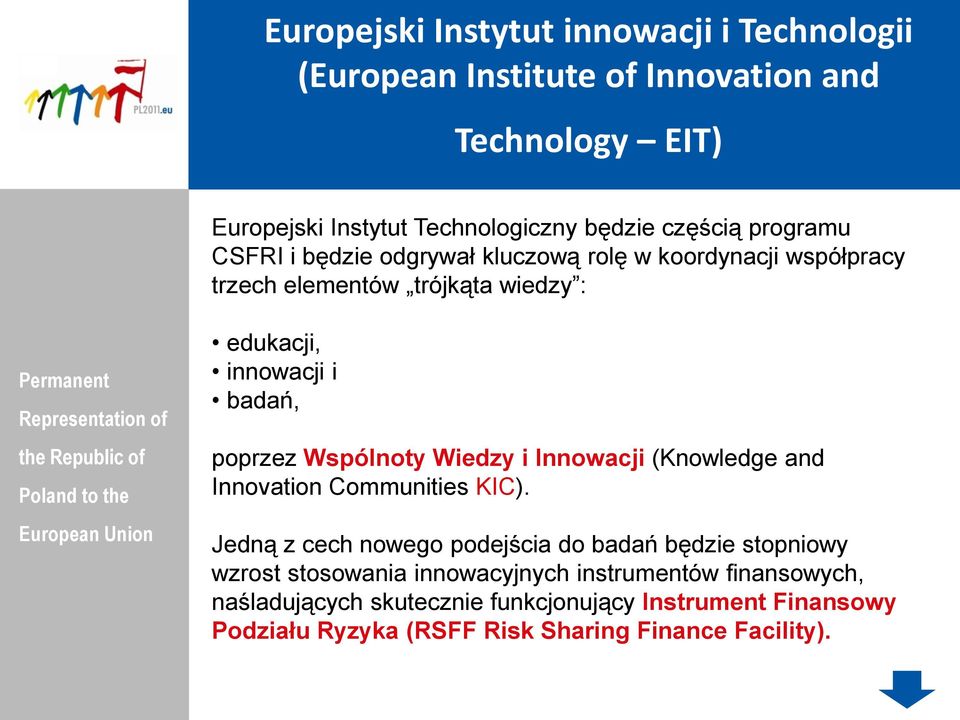 PL2011.eu

Europejski Instytut innowacji i Technologii (European Institute of Innovation and Technology – EIT)

Permanent Representation of the Republic of Poland to the European Union

Europejski Instytut Technologiczny będzie częścią programu CSFRI i będzie odgrywał kluczową rolę w koordynacji współpracy trzech elementów „trójkąta wiedzy”:

• edukacji,
• innowacji i
• badań,

poprzez Wspólnoty Wiedzy i Innowacji (Knowledge and Innovation Communities KIC).

Jedną z cech nowego podejścia do badań będzie stopniowy wzrost stosowania innowacyjnych instrumentów finansowych, naśladujących skutecznie funkcjonujący Instrument Finansowy Podziału Ryzyka (RSFF Risk Sharing Finance Facility).